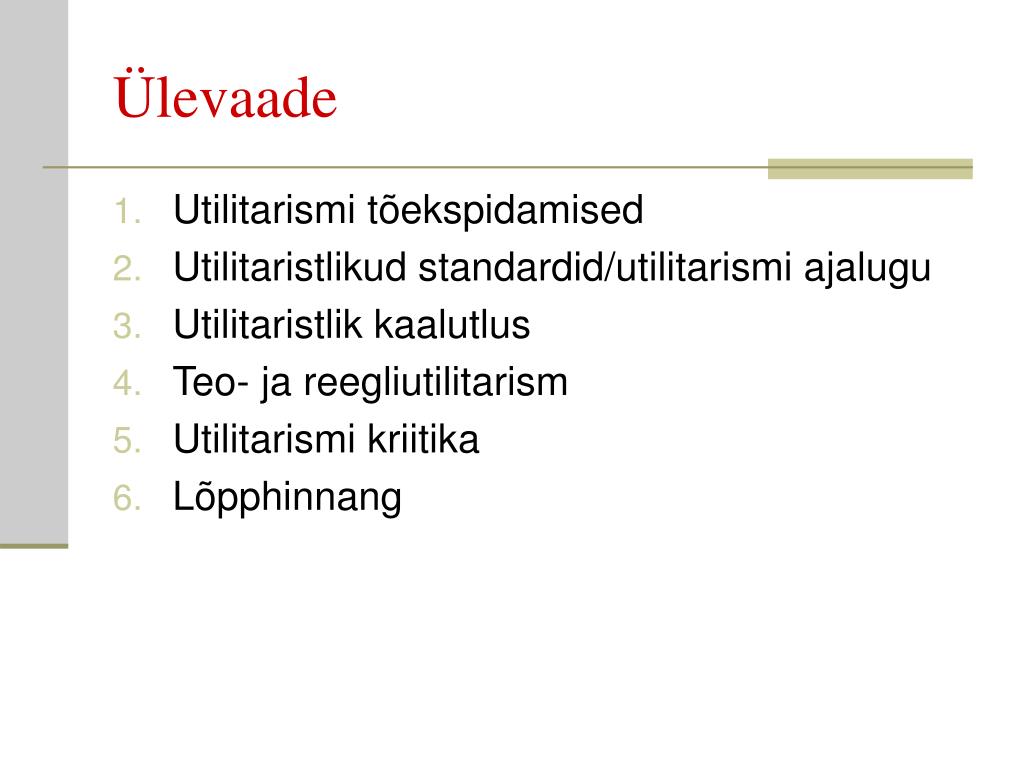 Ülevaade

1. Utilitarismi tõekspidamised
2. Utilitaristlikud standardid/utilitarismi ajalugu
3. Utilitaristlik kaalutlus
4. Teo- ja reegliutilitarism
5. Utilitarismi kriitika
6. Lõpphinnang